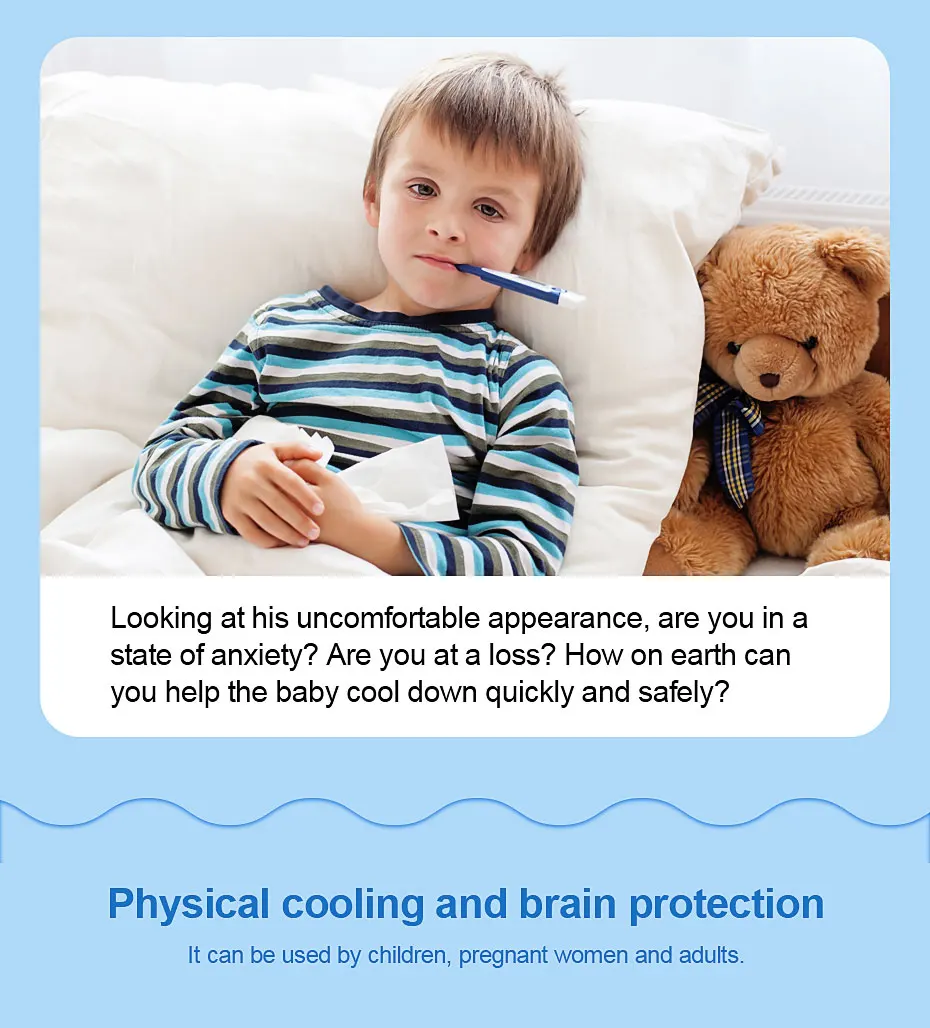 Looking at his uncomfortable appearance, are you in a state of anxiety? Are you at a loss? How on earth can you help the baby cool down quickly and safely?

Physical cooling and brain protection

It can be used by children, pregnant women and adults.